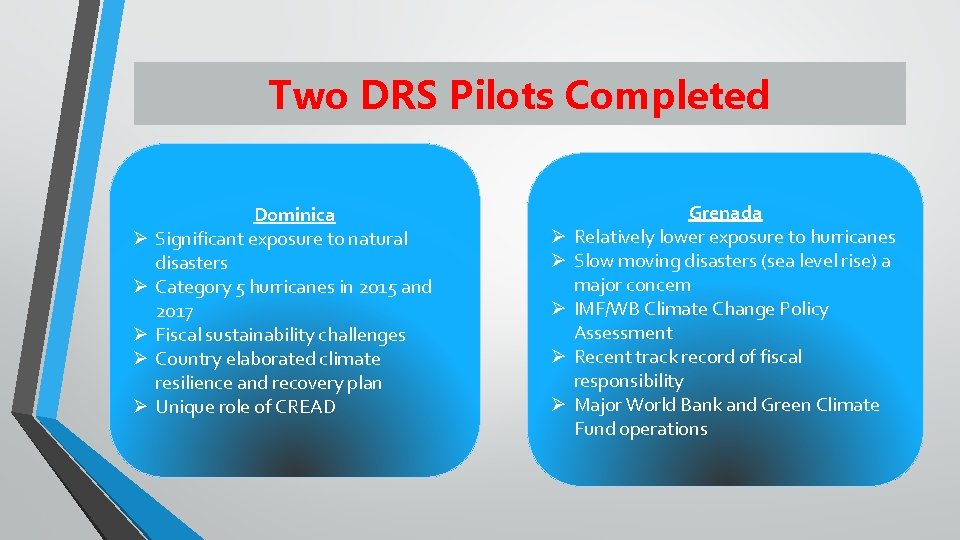 Two DRS Pilots Completed

Dominica
➢ Significant exposure to natural disasters
➢ Category 5 hurricanes in 2015 and 2017
➢ Fiscal sustainability challenges
➢ Country elaborated climate resilience and recovery plan
➢ Unique role of CREAD

Grenada
➢ Relatively lower exposure to hurricanes
➢ Slow moving disasters (sea level rise) a major concern
➢ IMF/WB Climate Change Policy Assessment
➢ Recent track record of fiscal responsibility
➢ Major World Bank and Green Climate Fund operations